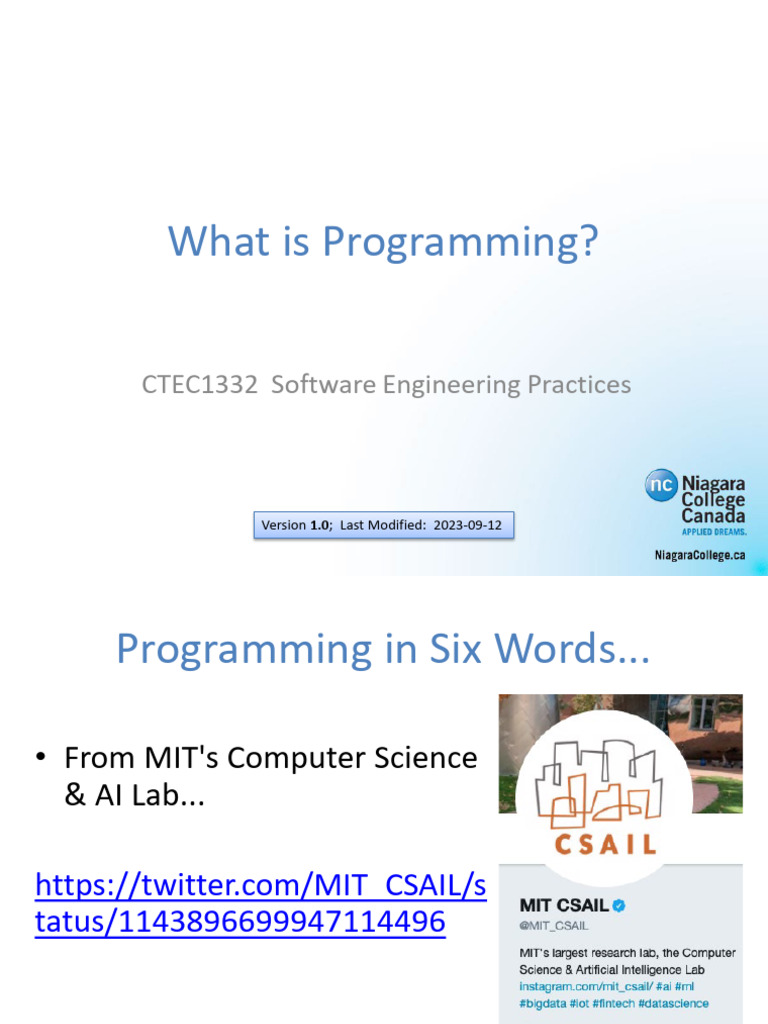 What is Programming?

CTEC1332 Software Engineering Practices

Version 1.0; Last Modified: 2023-09-12

nc Niagara College Canada
APPLIED DREAMS.
NiagaraCollege.ca

Programming in Six Words...

• From MIT's Computer Science & AI Lab...

https://twitter.com/MIT_CSAIL/status/1143896699947114496

CSAIL

MIT CSAIL
@MIT_CSAIL

MIT's largest research lab, the Computer Science & Artificial Intelligence Lab instagram.com/mit_csail/ #ai #ml #bigdata #iot #fintech #datascience